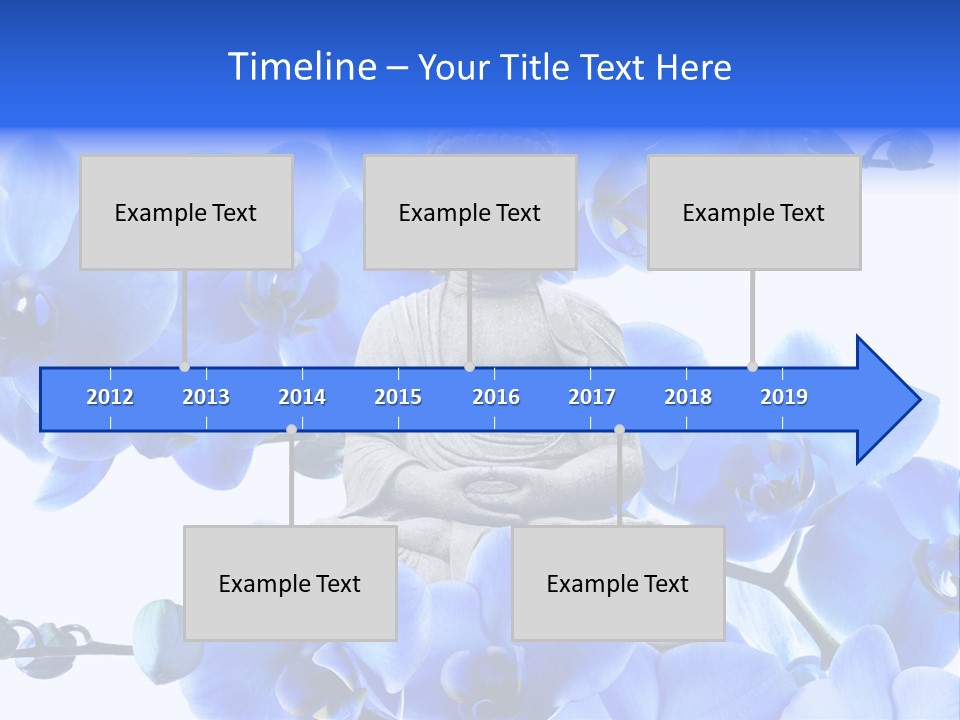 Timeline – Your Title Text Here

Example Text

Example Text

Example Text

2012 2013 2014 2015 2016 2017 2018 2019

Example Text

Example Text